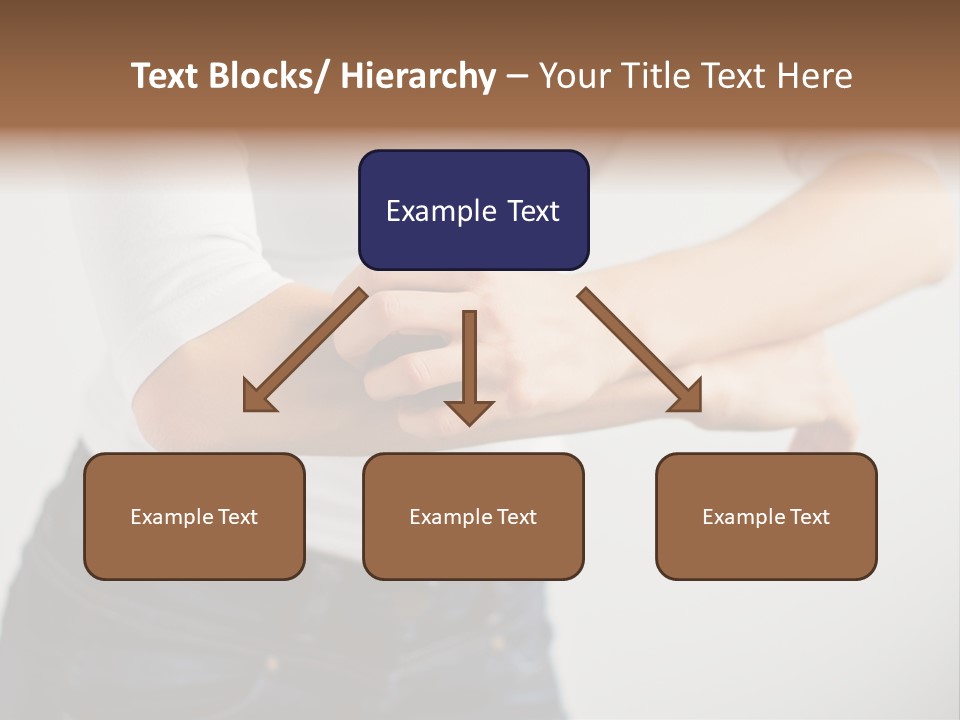 Text Blocks/ Hierarchy – Your Title Text Here

Example Text

Example Text

Example Text

Example Text